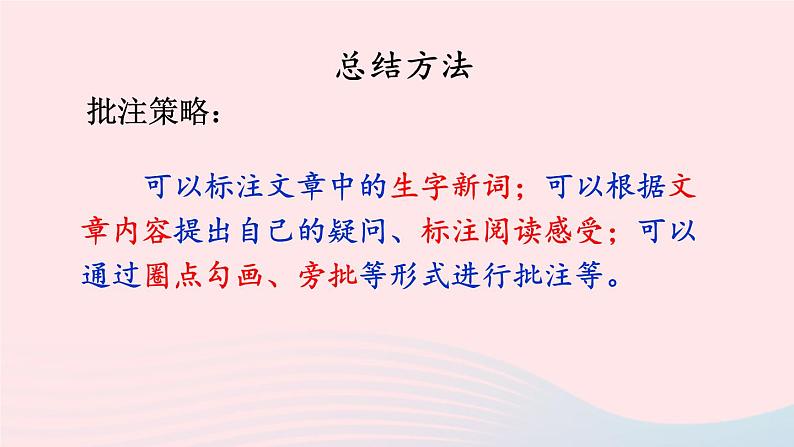 总结方法

批注策略：

可以标注文章中的生字新词；可以根据文章内容提出自己的疑问、标注阅读感受；可以通过圈点勾画、旁批等形式进行批注等。